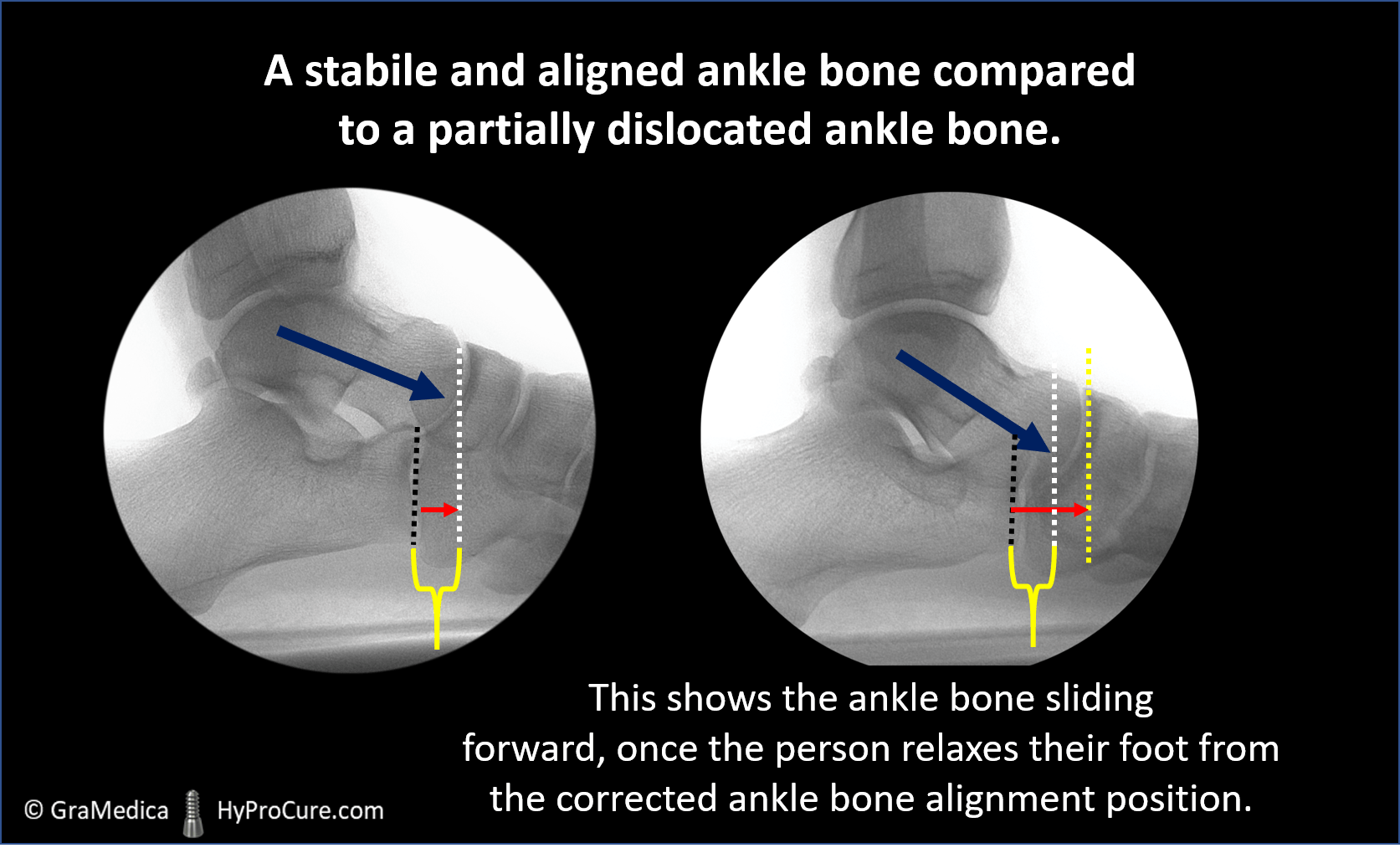 A stabile and aligned ankle bone compared to a partially dislocated ankle bone.

This shows the ankle bone sliding forward, once the person relaxes their foot from the corrected ankle bone alignment position.

© GraMedica HyProCure.com